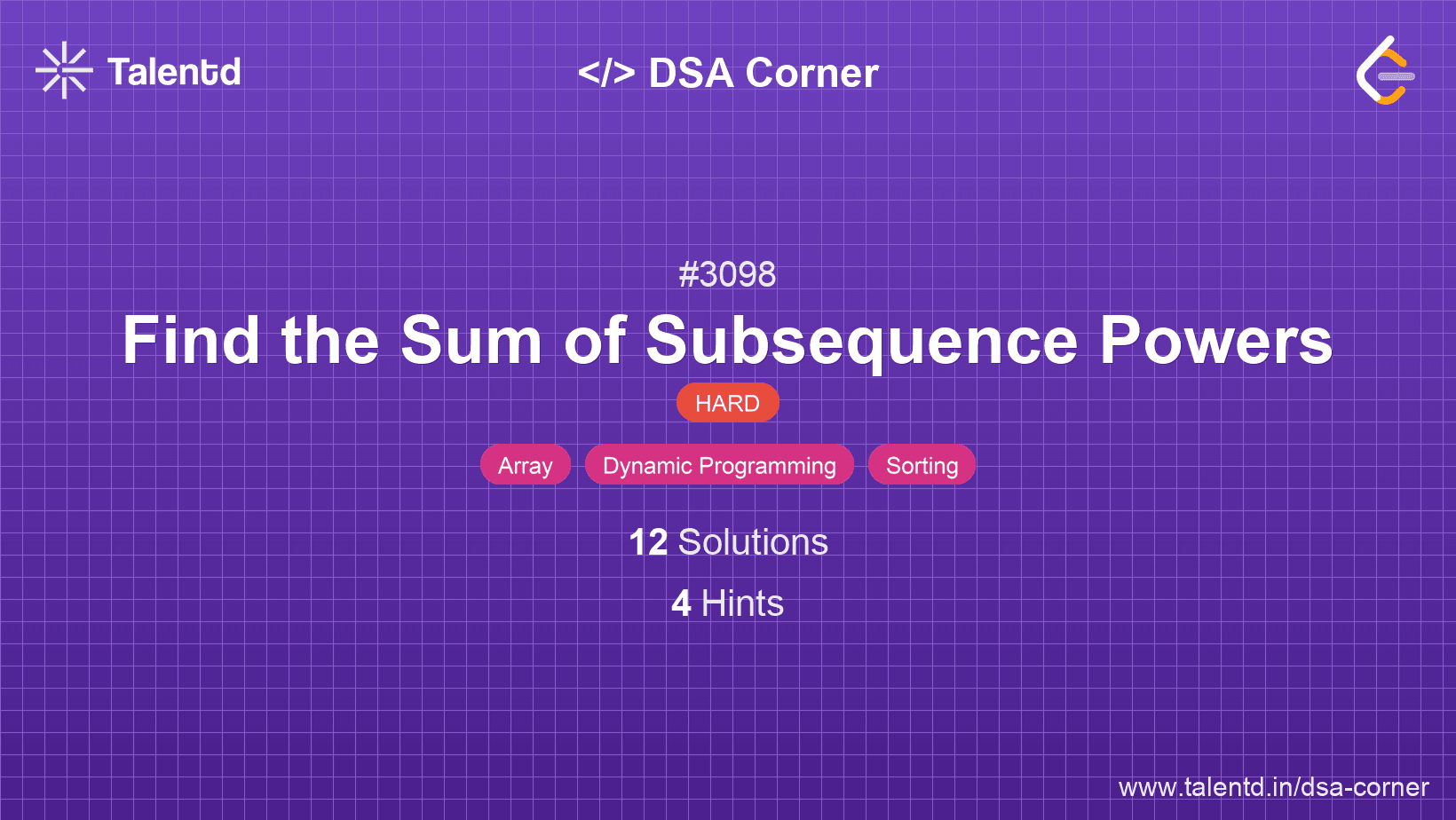 Talentd

</> DSA Corner

#3098

Find the Sum of Subsequence Powers

HARD

Array Dynamic Programming Sorting

12 Solutions

4 Hints

www.talentd.in/dsa-corner